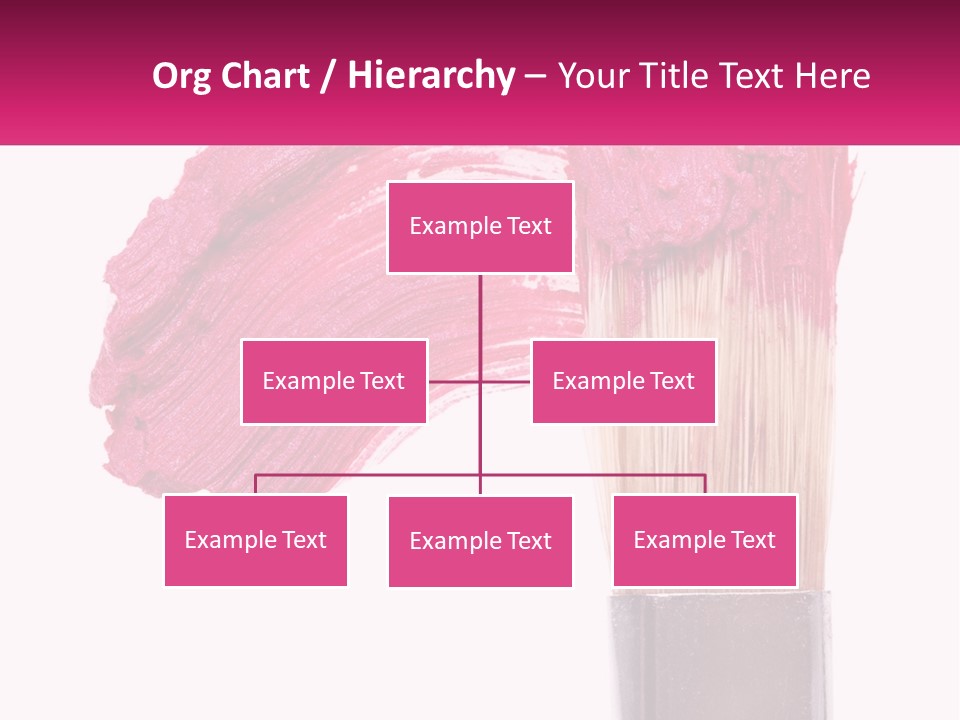 Org Chart / Hierarchy – Your Title Text Here

Example Text

Example Text

Example Text

Example Text

Example Text

Example Text